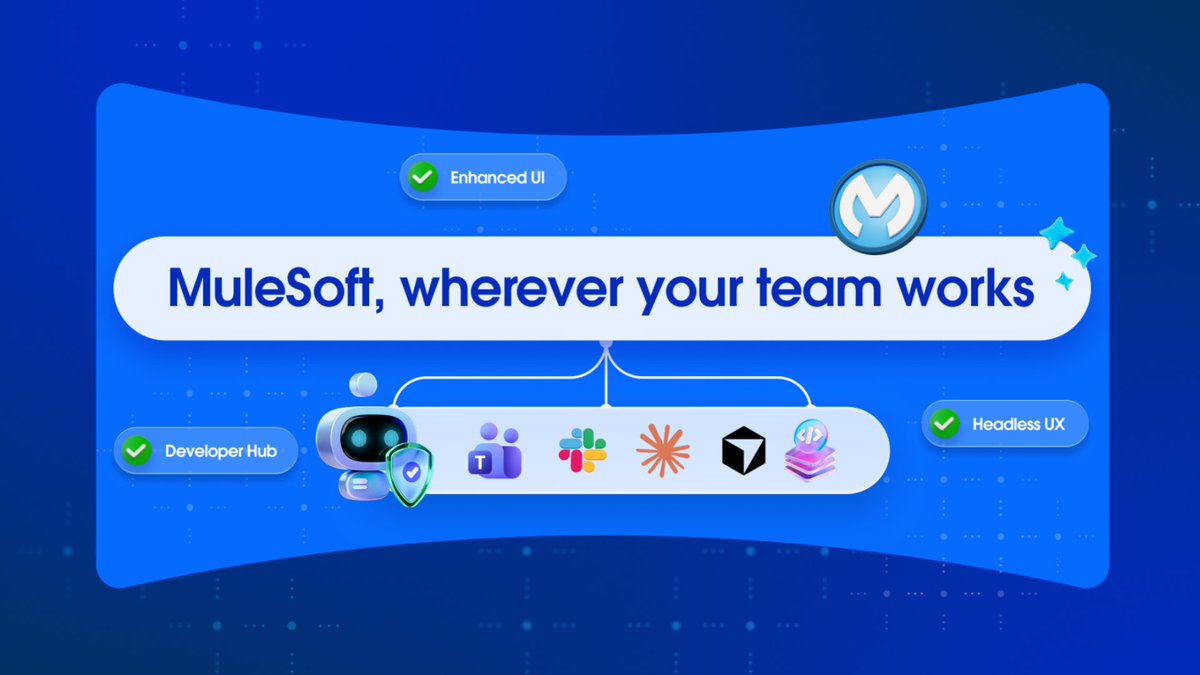 Enhanced UI

MuleSoft, wherever your team works

Developer Hub

Headless UX